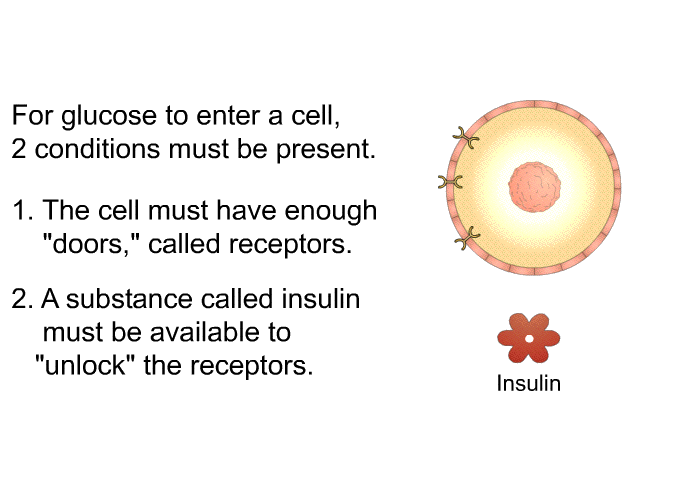 For glucose to enter a cell, 2 conditions must be present.

1. The cell must have enough "doors," called receptors.

2. A substance called insulin must be available to "unlock" the receptors.

Insulin